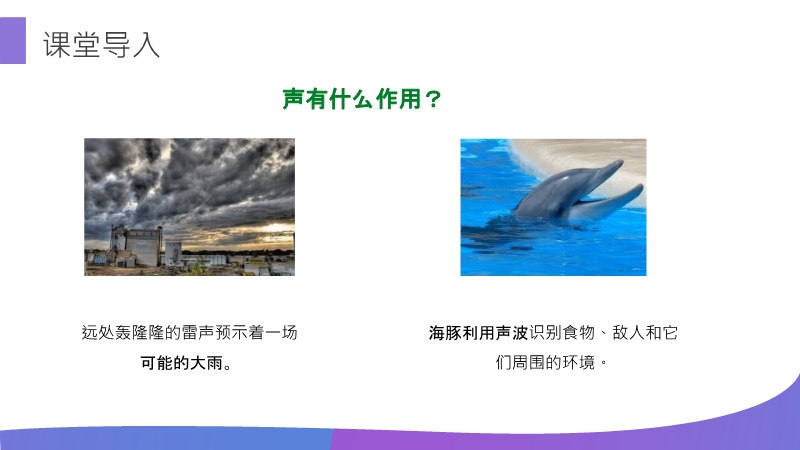 课堂导入

声有什么作用？

远处轰隆隆的雷声预示着一场可能的大雨。

海豚利用声波识别食物、敌人和它们周围的环境。